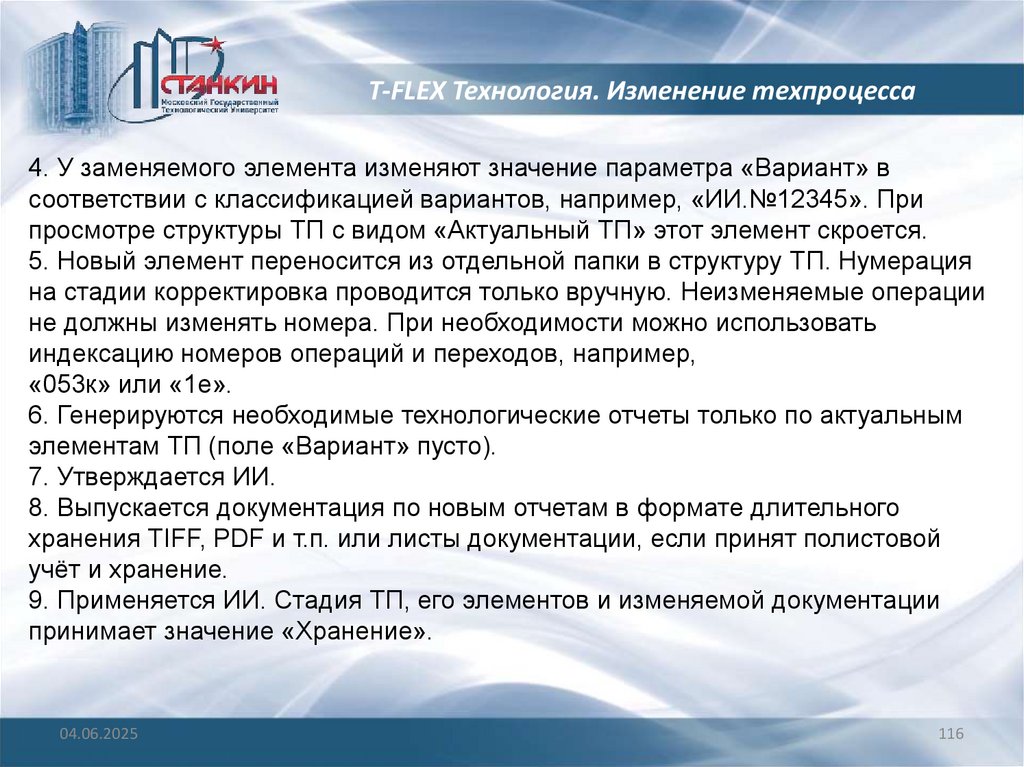 СТАНКИН
Московский Государственный Технологический Университет

T-FLEX Технология. Изменение техпроцесса

4. У заменяемого элемента изменяют значение параметра «Вариант» в соответствии с классификацией вариантов, например, «ИИ.№12345». При просмотре структуры ТП с видом «Актуальный ТП» этот элемент скроется.
5. Новый элемент переносится из отдельной папки в структуру ТП. Нумерация на стадии корректировка проводится только вручную. Неизменяемые операции не должны изменять номера. При необходимости можно использовать индексацию номеров операций и переходов, например,
«053к» или «1е».
6. Генерируются необходимые технологические отчеты только по актуальным элементам ТП (поле «Вариант» пусто).
7. Утверждается ИИ.
8. Выпускается документация по новым отчетам в формате длительного хранения TIFF, PDF и т.п. или листы документации, если принят полистовой учёт и хранение.
9. Применяется ИИ. Стадия ТП, его элементов и изменяемой документации принимает значение «Хранение».

04.06.2025

116